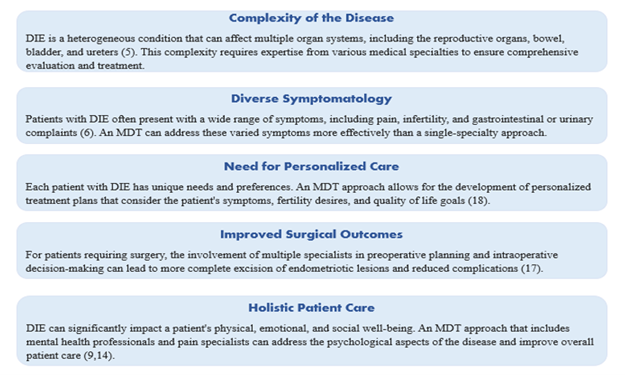 Complexity of the Disease

DIE is a heterogeneous condition that can affect multiple organ systems, including the reproductive organs, bowel, bladder, and ureters (5). This complexity requires expertise from various medical specialties to ensure comprehensive evaluation and treatment.

Diverse Symptomatology

Patients with DIE often present with a wide range of symptoms, including pain, infertility, and gastrointestinal or urinary complaints (6). An MDT can address these varied symptoms more effectively than a single-specialty approach.

Need for Personalized Care

Each patient with DIE has unique needs and preferences. An MDT approach allows for the development of personalized treatment plans that consider the patient's symptoms, fertility desires, and quality of life goals (18).

Improved Surgical Outcomes

For patients requiring surgery, the involvement of multiple specialists in preoperative planning and intraoperative decision-making can lead to more complete excision of endometriotic lesions and reduced complications (17).

Holistic Patient Care

DIE can significantly impact a patient's physical, emotional, and social well-being. An MDT approach that includes mental health professionals and pain specialists can address the psychological aspects of the disease and improve overall patient care (9,14).